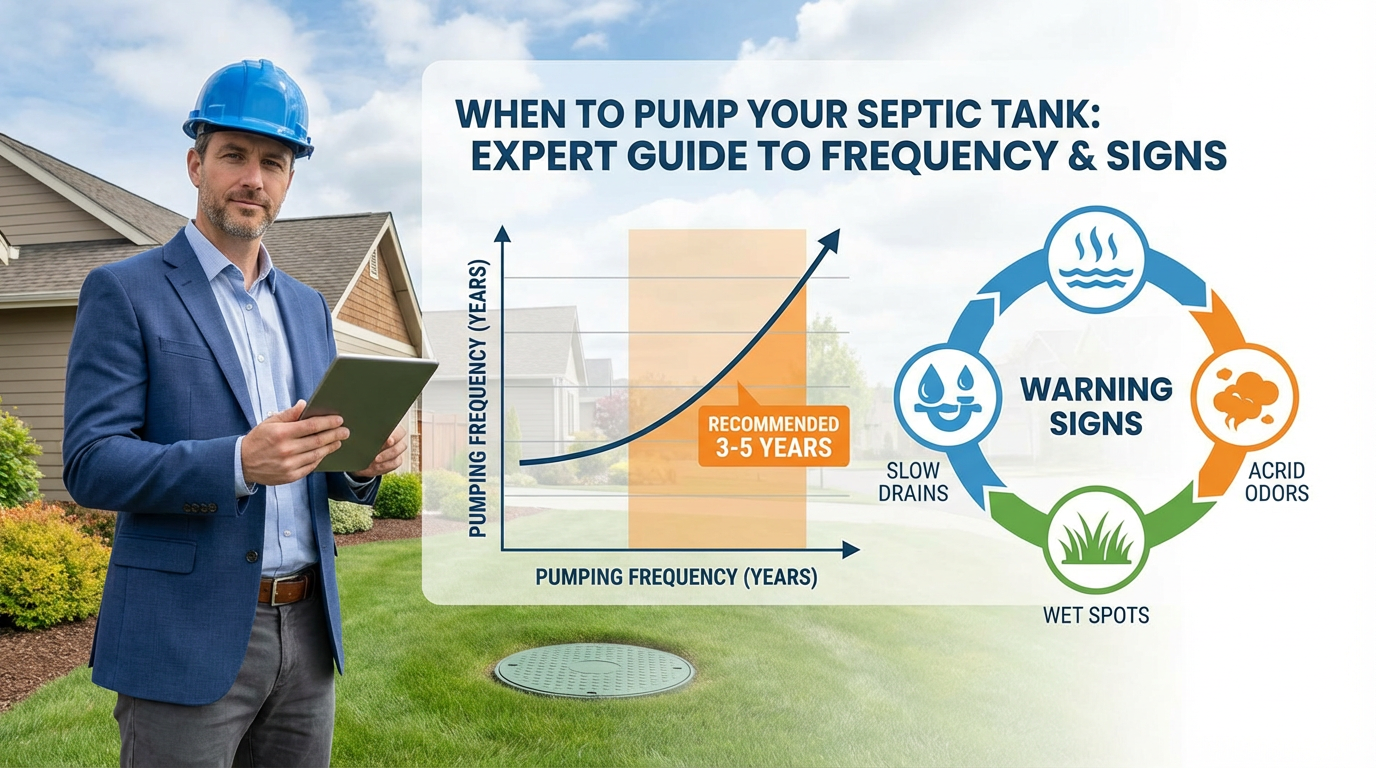 WHEN TO PUMP YOUR SEPTIC TANK:
EXPERT GUIDE TO FREQUENCY & SIGNS

PUMPING FREQUENCY (YEARS)

RECOMMENDED
3-5 YEARS

PUMPING FREQUENCY (YEARS)

WARNING SIGNS

SLOW DRAINS

ACRID ODORS

WET SPOTS